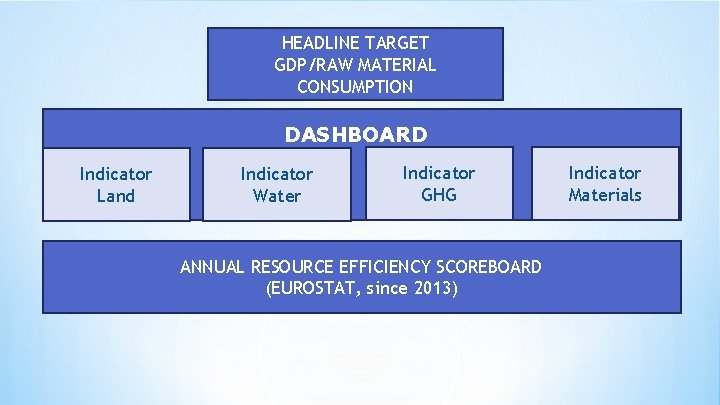 HEADLINE TARGET
GDP/RAW MATERIAL
CONSUMPTION

DASHBOARD

Indicator
Land

Indicator
Water

Indicator
GHG

Indicator
Materials

ANNUAL RESOURCE EFFICIENCY SCOREBOARD
(EUROSTAT, since 2013)